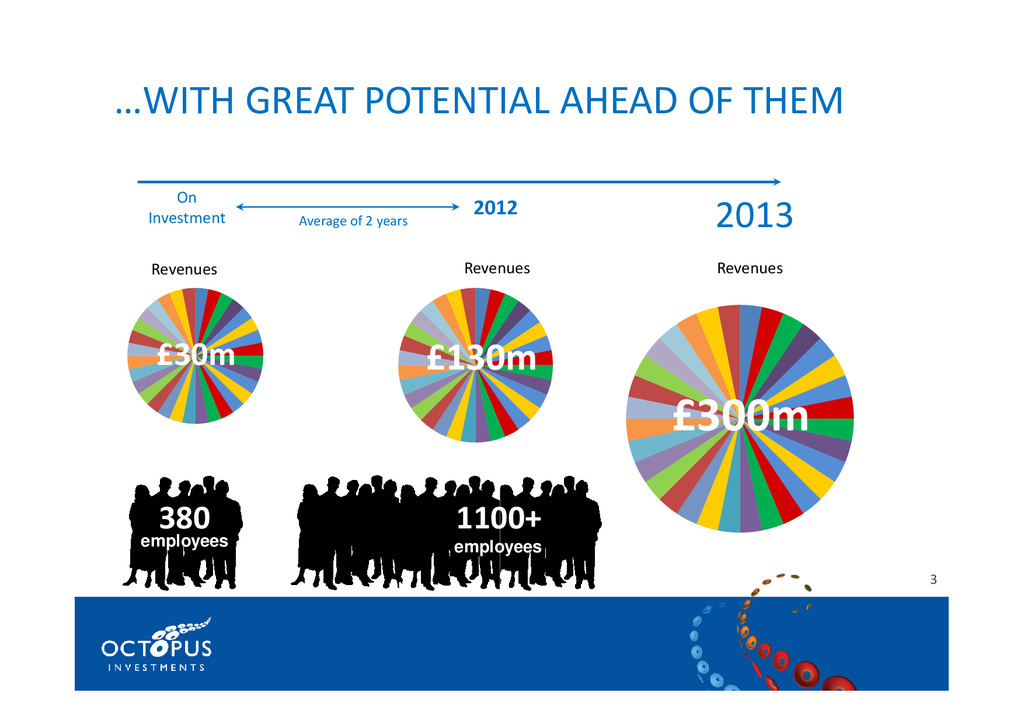 …WITH GREAT POTENTIAL AHEAD OF THEM

On Investment

Average of 2 years

2012

2013

Revenues

£30m

Revenues

£130m

Revenues

£300m

380 employees

1100+ employees

3

OCTOPUS INVESTMENTS